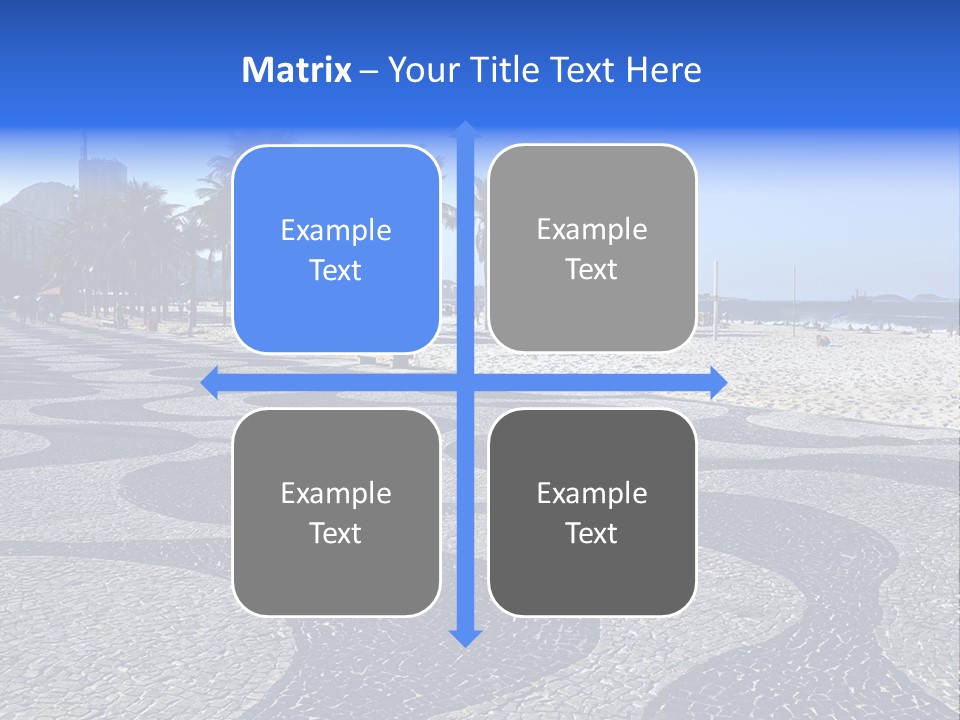 Matrix – Your Title Text Here

Example Text

Example Text

Example Text

Example Text